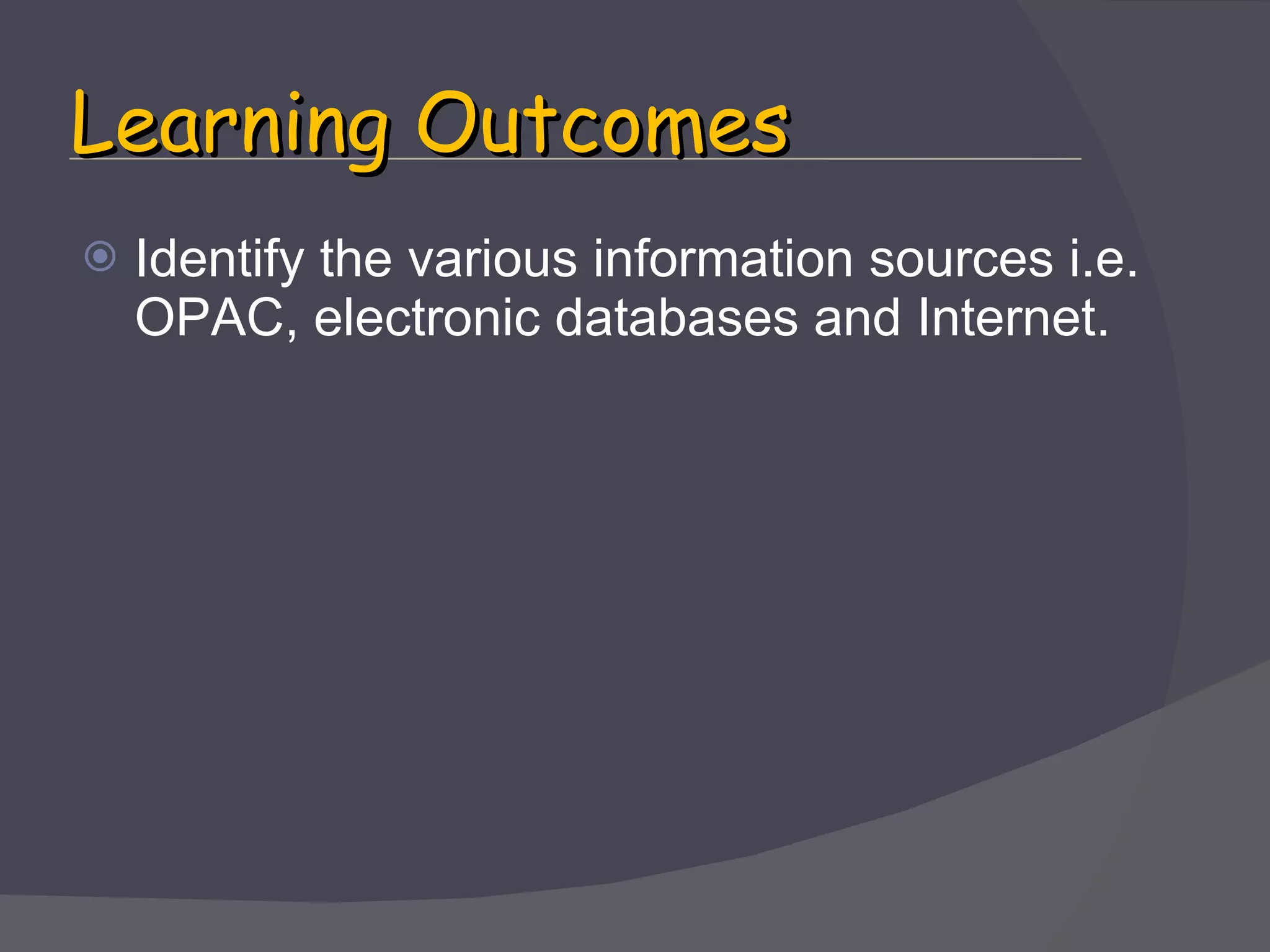 Learning Outcomes

Identify the various information sources i.e. OPAC, electronic databases and Internet.